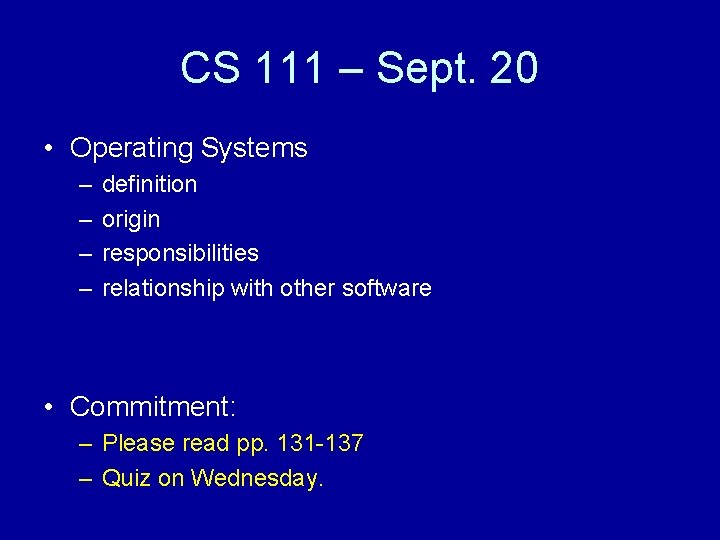 CS 111 – Sept. 20

• Operating Systems
– definition
– origin
– responsibilities
– relationship with other software

• Commitment:
– Please read pp. 131-137
– Quiz on Wednesday.